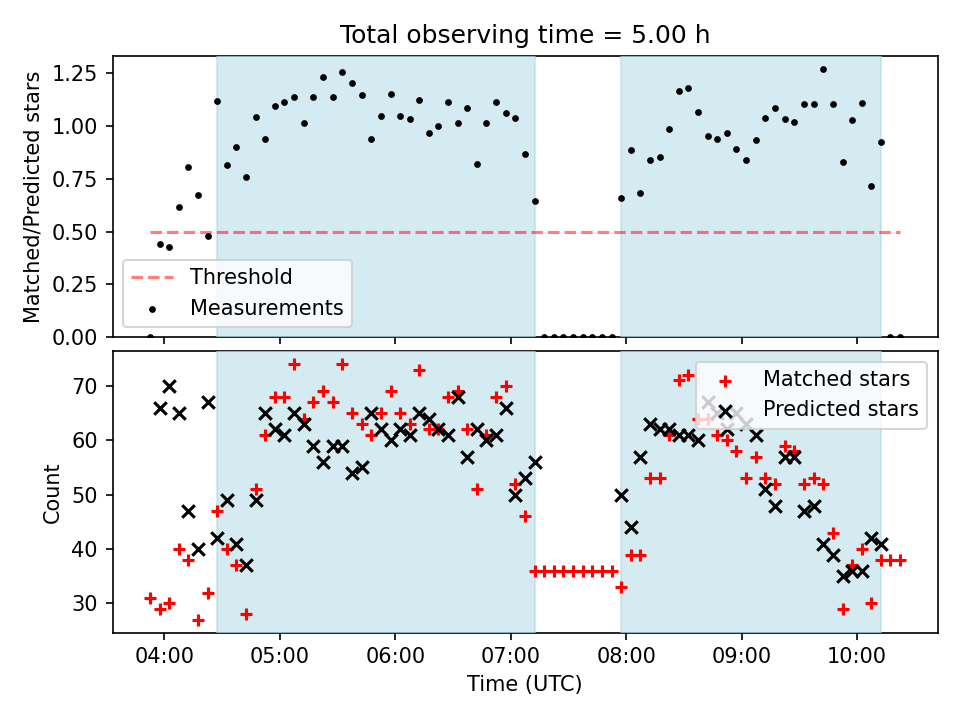 Total observing time = 5.00 h

Matched/Predicted stars

1.25
1.00
0.75
0.50
0.25
0.00

Threshold
Measurements

Count

70
60
50
40
30

Matched stars
Predicted stars

04:00
05:00
06:00
07:00
08:00
09:00
10:00

Time (UTC)